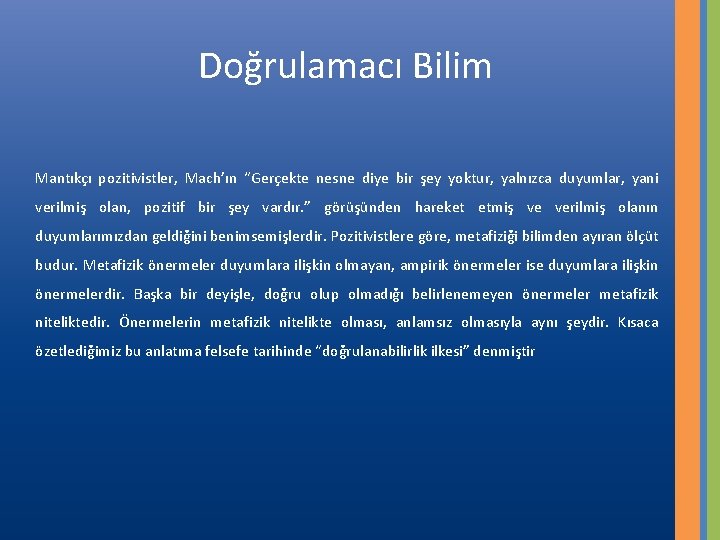 Doğrulamacı Bilim

Mantıkçı pozitivistler, Mach'ın "Gerçekte nesne diye bir şey yoktur, yalnızca duyumlar, yani verilmiş olan, pozitif bir şey vardır." görüşünden hareket etmiş ve verilmiş olanın duyumlarımızdan geldiğini benimsemişlerdir. Pozitivistlere göre, metafiziği bilimden ayıran ölçüt budur. Metafizik önermeler duyumlara ilişkin olmayan, ampirik önermeler ise duyumlara ilişkin önermelerdir. Başka bir deyişle, doğru olup olmadığı belirlenemeyen önermeler metafizik niteliktedir. Önermelerin metafizik nitelikte olması, anlamsız olmasıyla aynı şeydir. Kısaca özetlediğimiz bu anlatıma felsefe tarihinde "doğrulanabilirlik ilkesi" denmiştir